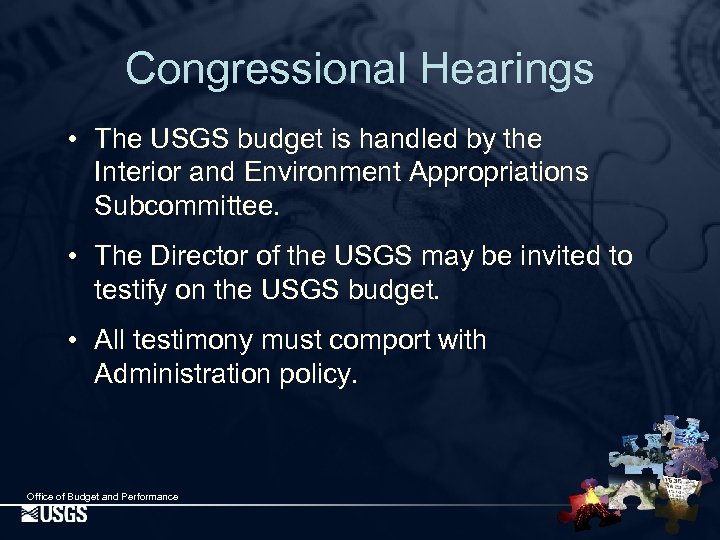 Congressional Hearings

• The USGS budget is handled by the Interior and Environment Appropriations Subcommittee.

• The Director of the USGS may be invited to testify on the USGS budget.

• All testimony must comport with Administration policy.

Office of Budget and Performance

USGS